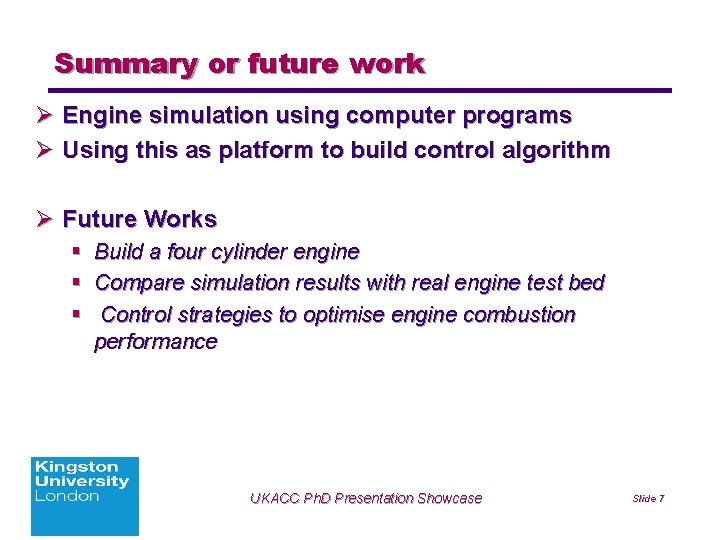 Summary or future work

➢ Engine simulation using computer programs
➢ Using this as platform to build control algorithm

➢ Future Works
▪ Build a four cylinder engine
▪ Compare simulation results with real engine test bed
▪ Control strategies to optimise engine combustion performance

Kingston University London

UKACC PhD Presentation Showcase

Slide 7